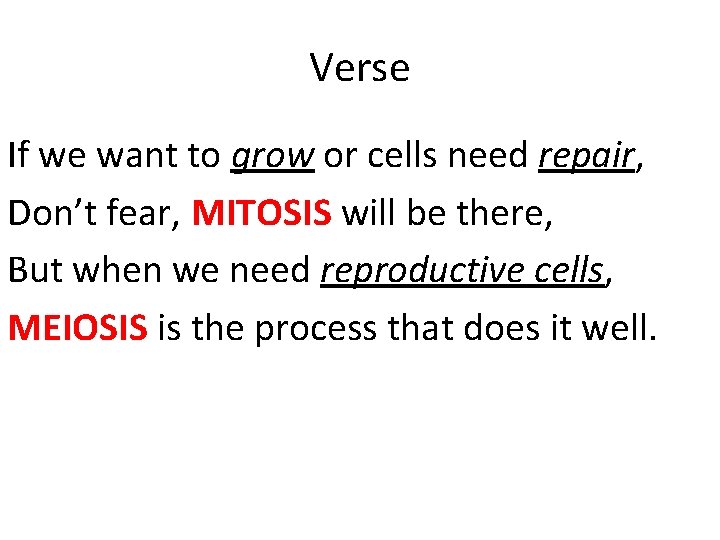 Verse

If we want to grow or cells need repair,
Don’t fear, MITOSIS will be there,
But when we need reproductive cells,
MEIOSIS is the process that does it well.